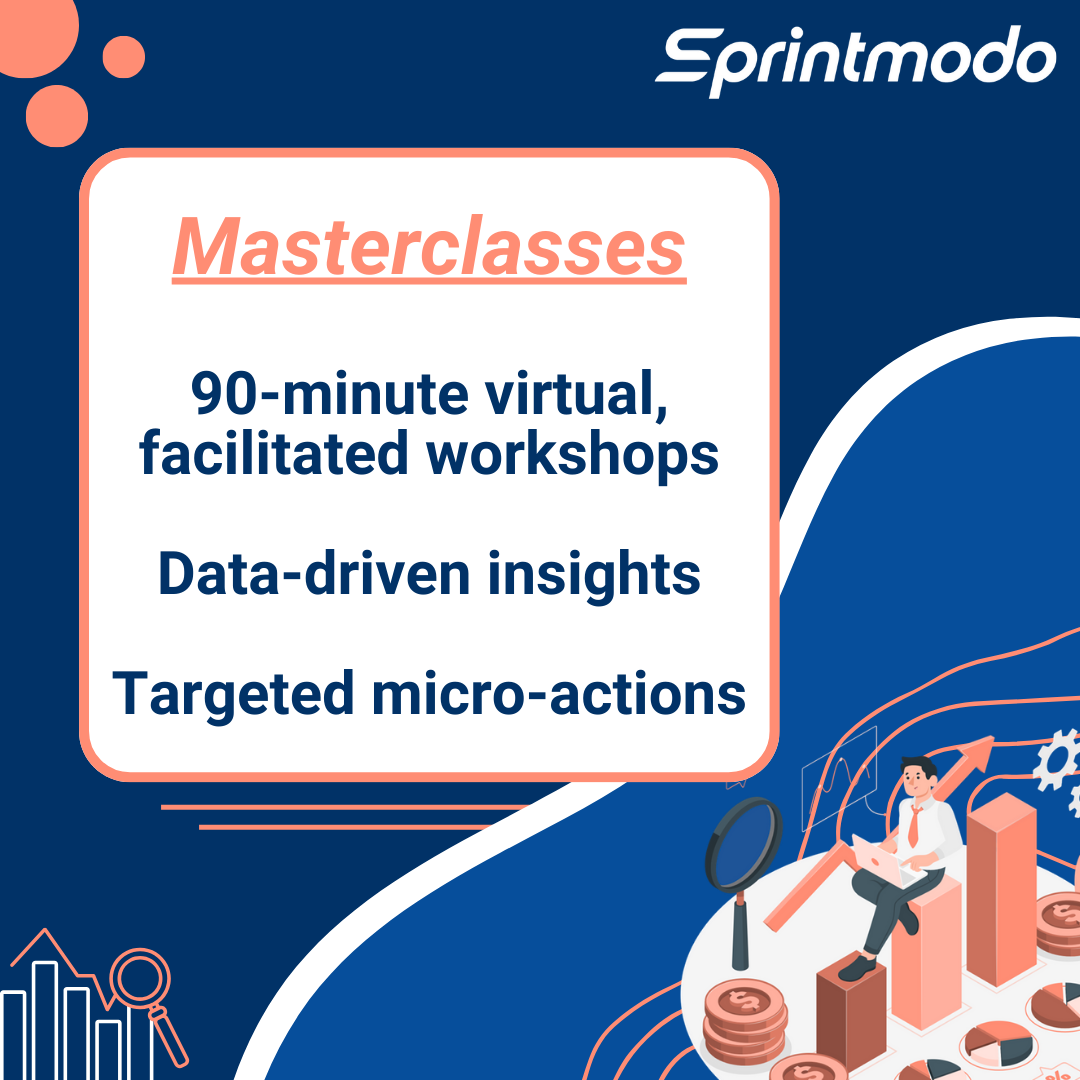 Sprintmodo

Masterclasses

90-minute virtual, facilitated workshops

Data-driven insights

Targeted micro-actions